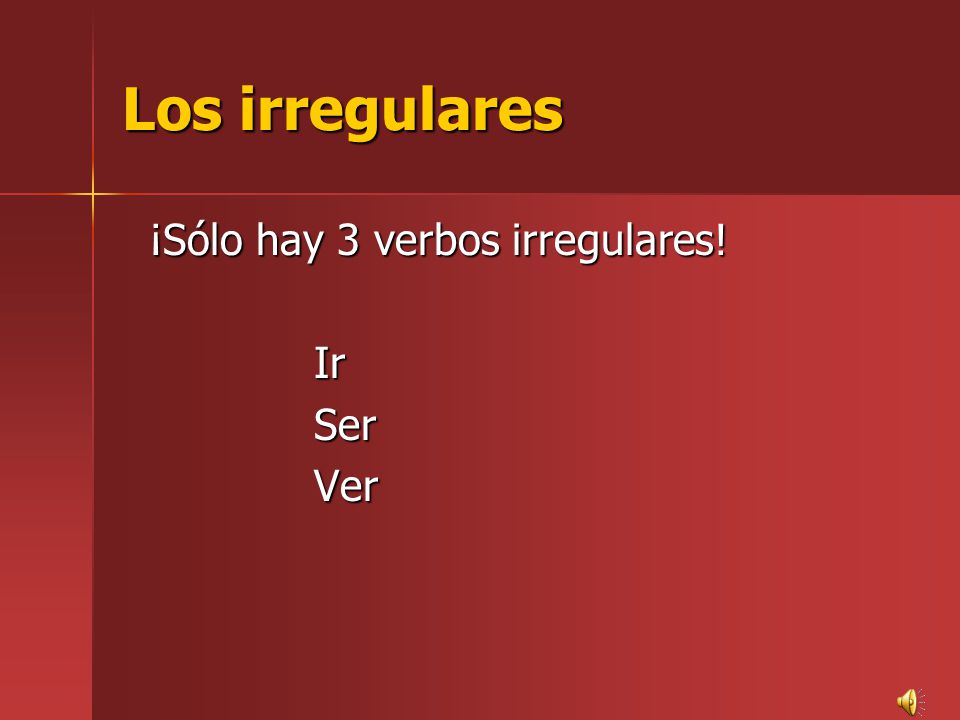 Los irregulares

¡Sólo hay 3 verbos irregulares!

Ir
Ser
Ver